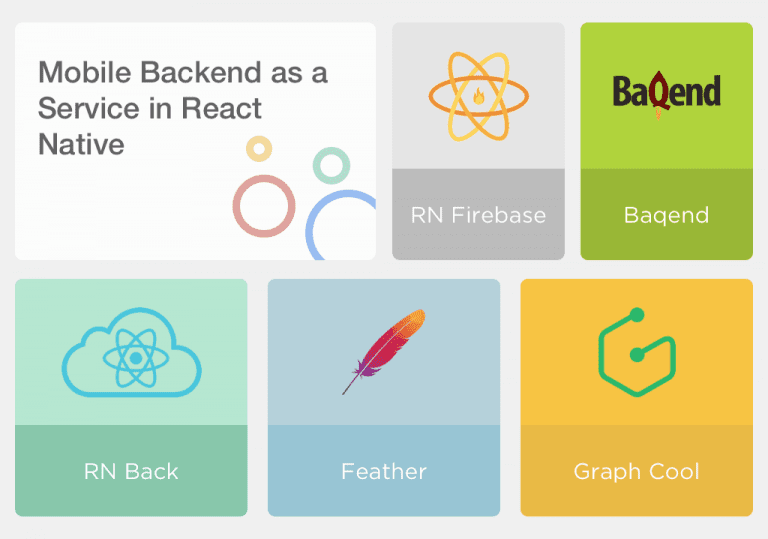 Mobile Backend as a Service in React Native

RN Firebase

BaQend

Baqend

RN Back

Feather

Graph Cool